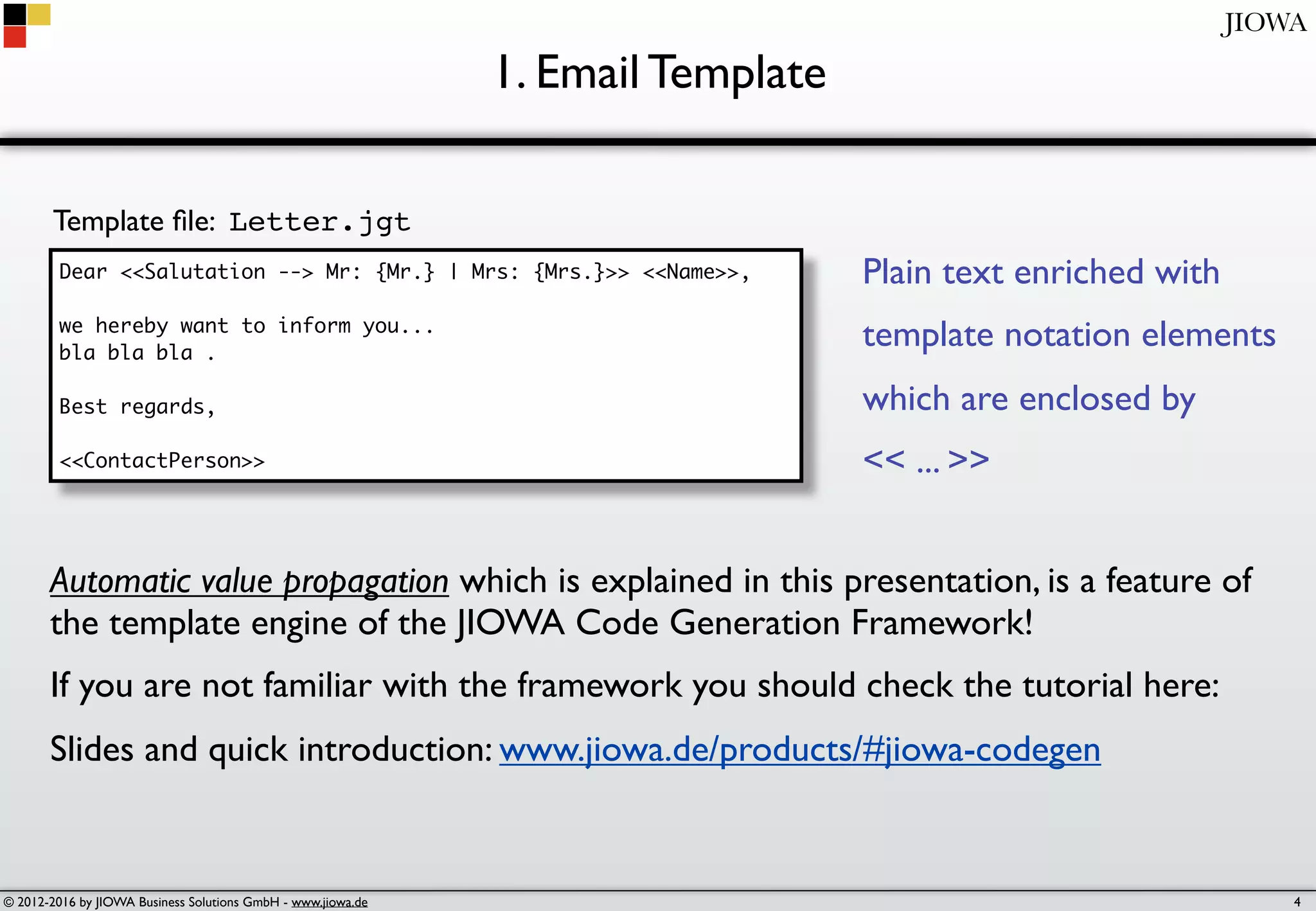 JIOWA

1. Email Template

Template file: Letter.jgt

Dear <<Salutation --> Mr: {Mr.} | Mrs: {Mrs.}>> <<Name>>,

we hereby want to inform you...
bla bla bla .

Best regards,

<<ContactPerson>>

Plain text enriched with template notation elements which are enclosed by << ... >>

Automatic value propagation which is explained in this presentation, is a feature of the template engine of the JIOWA Code Generation Framework!

If you are not familiar with the framework you should check the tutorial here:

Slides and quick introduction: www.jiowa.de/products/#jiowa-codegen

© 2012-2016 by JIOWA Business Solutions GmbH - www.jiowa.de

4